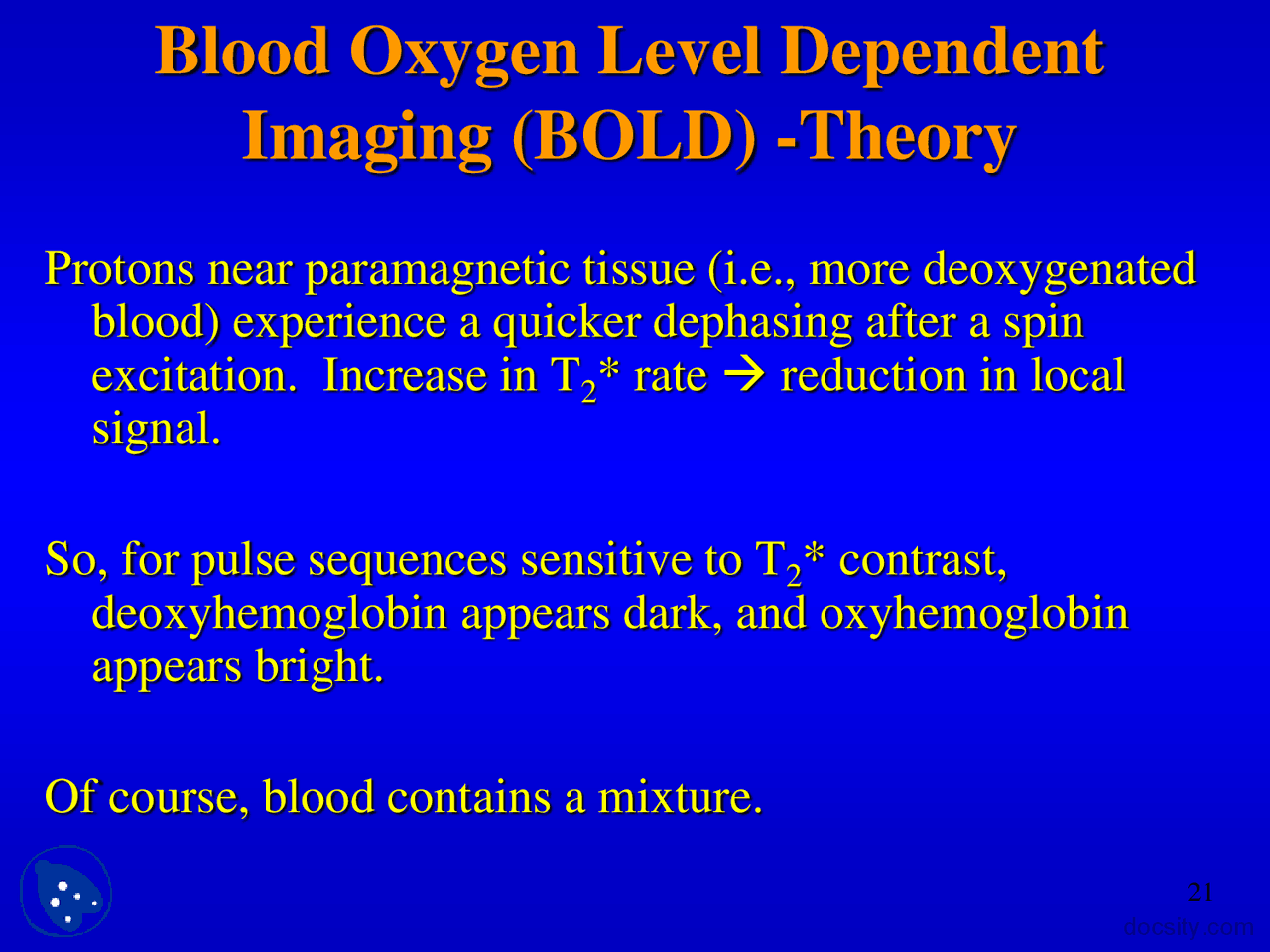 Blood Oxygen Level Dependent Imaging (BOLD) -Theory

Protons near paramagnetic tissue (i.e., more deoxygenated blood) experience a quicker dephasing after a spin excitation. Increase in $T_2$* rate → reduction in local signal.

So, for pulse sequences sensitive to $T_2$* contrast, deoxyhemoglobin appears dark, and oxyhemoglobin appears bright.

Of course, blood contains a mixture.

21

docsity.com